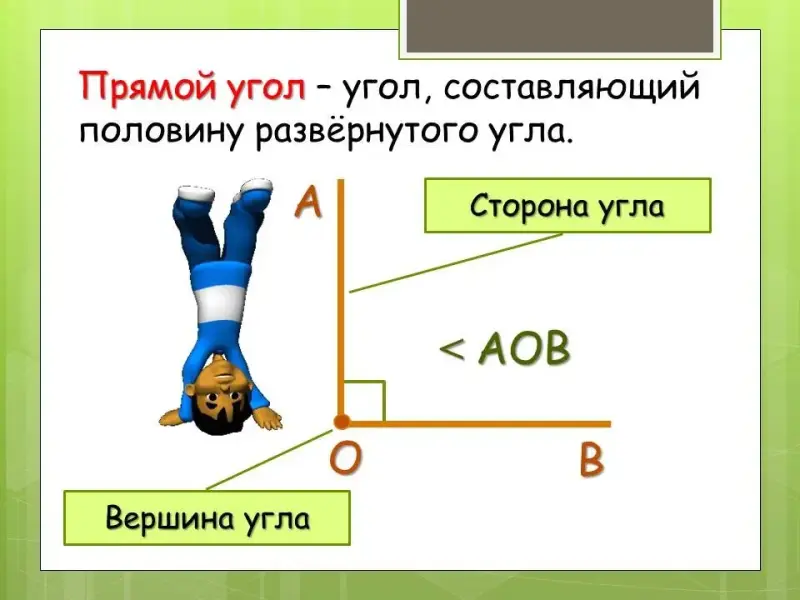 Прямой угол – угол, составляющий половину развёрнутого угла.

A

Сторона угла

< AOB

O

B

Вершина угла